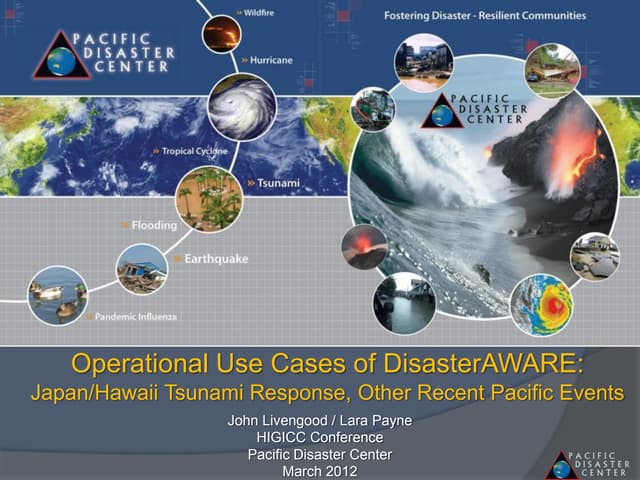 PACIFIC DISASTER CENTER

» Wildfire

» Hurricane

» Tropical Cyclone

» Tsunami

» Flooding

» Earthquake

» Pandemic Influenza

Fostering Disaster - Resilient Communities

PACIFIC DISASTER CENTER

Operational Use Cases of DisasterAWARE:
Japan/Hawaii Tsunami Response, Other Recent Pacific Events

John Livengood / Lara Payne
HIGICC Conference
Pacific Disaster Center
March 2012

PACIFIC DISASTER CENTER